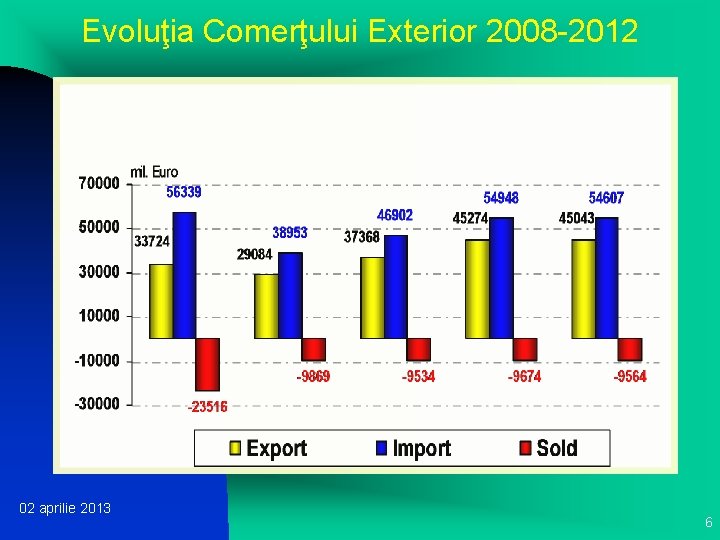 Evoluţia Comerţului Exterior 2008-2012

mil. Euro

70000
50000
30000
10000
-10000
-30000

33724
56339
-23516
29084
38953
-9869
37368
46902
-9534
45274
54948
-9674
45043
54607
-9564

Export
Import
Sold

02 aprilie 2013

6